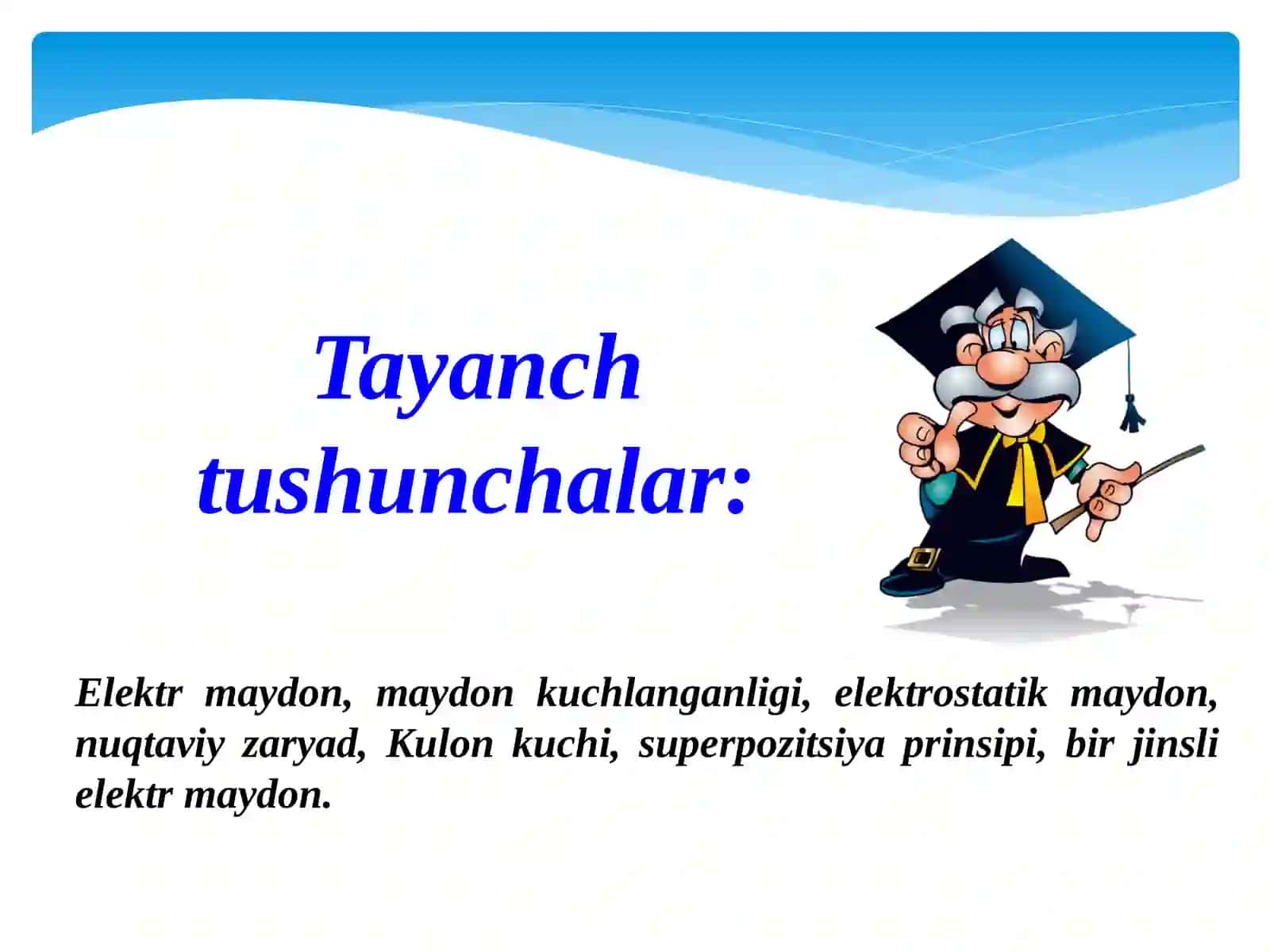 Tayanch tushunchalar:

Elektr maydon, maydon kuchlanganligi, elektrostatik maydon, nuqtaviy zaryad, Kulon kuchi, superpozitsiya prinsipi, bir jinsli elektr maydon.